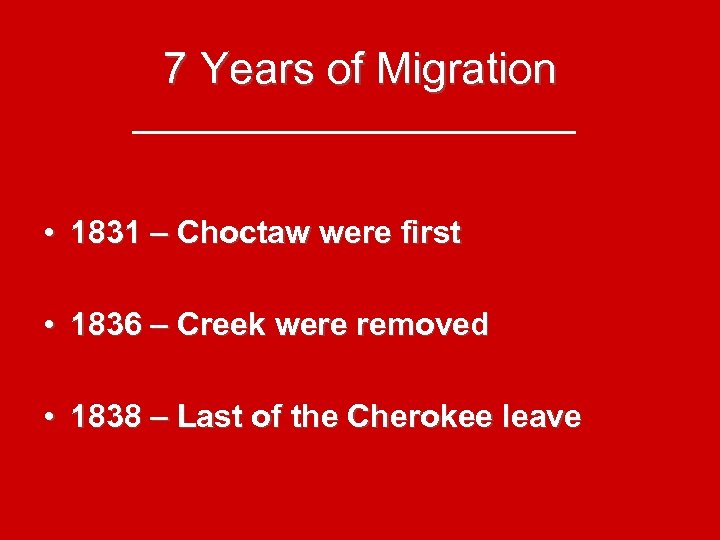 7 Years of Migration

• 1831 – Choctaw were first

• 1836 – Creek were removed

• 1838 – Last of the Cherokee leave